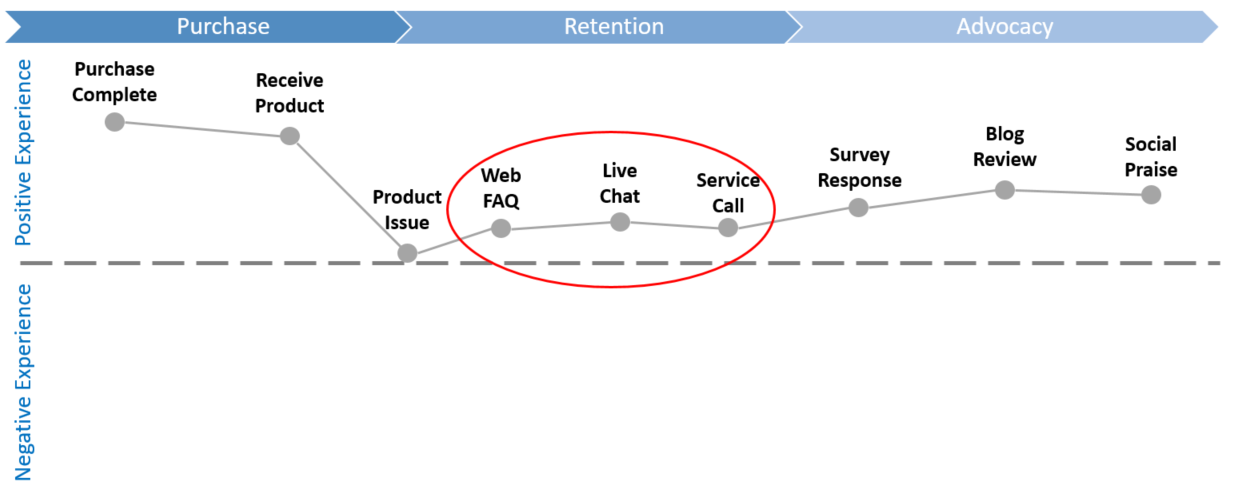 Purchase
Retention
Advocacy

Positive Experience
Negative Experience

Purchase Complete
Receive Product
Product Issue
Web FAQ
Live Chat
Service Call
Survey Response
Blog Review
Social Praise